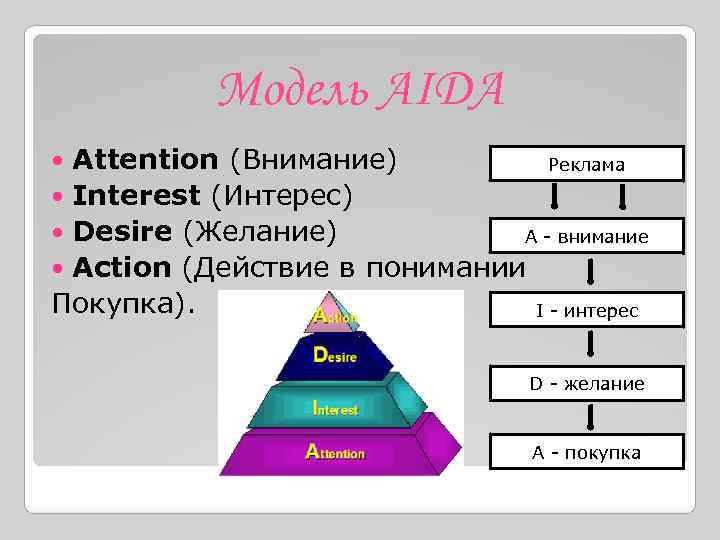 Модель AIDA

• **Attention** (Внимание)
• **Interest** (Интерес)
• **Desire** (Желание)
• **Action** (Действие в понимании Покупка).

Action
Desire
Interest
Attention

Реклама

A - внимание

I - интерес

D - желание

A - покупка